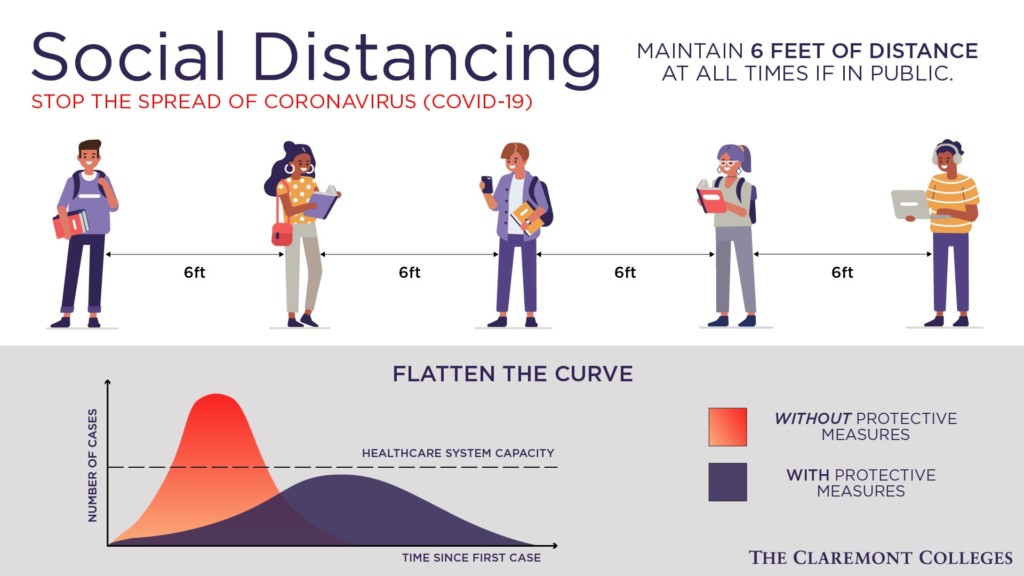 Social Distancing
STOP THE SPREAD OF CORONAVIRUS (COVID-19)

MAINTAIN 6 FEET OF DISTANCE AT ALL TIMES IF IN PUBLIC.

6ft

6ft

6ft

6ft

FLATTEN THE CURVE

NUMBER OF CASES

HEALTHCARE SYSTEM CAPACITY

TIME SINCE FIRST CASE

WITHOUT PROTECTIVE MEASURES

WITH PROTECTIVE MEASURES

THE CLAREMONT COLLEGES